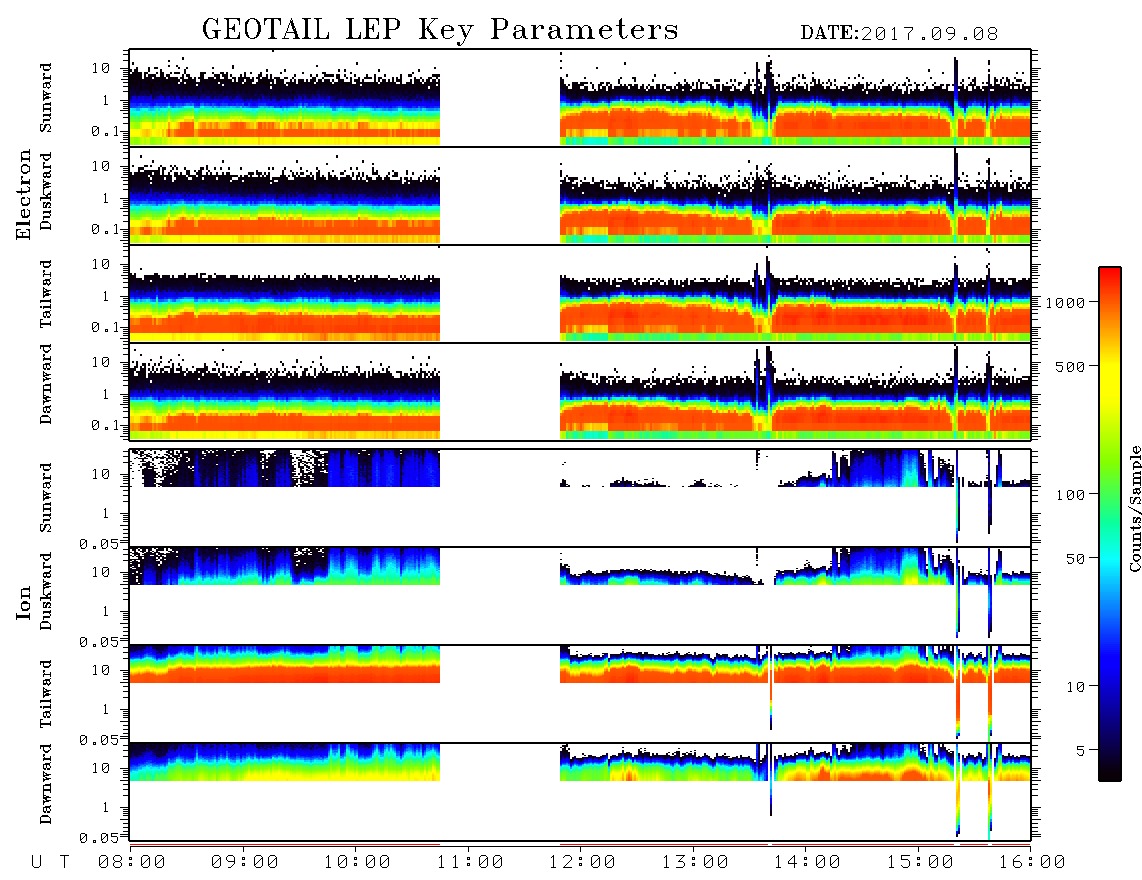 GEOTAIL LEP Key Parameters DATE:2017.09.08

Electron
Sunward
10
1
0.1
Duskward
10
1
0.1
Tailward
10
1
0.1
Dawnward
10
1
0.1

Ion
Sunward
10
1
0.05
Duskward
10
1
0.05
Tailward
10
1
0.05
Dawnward
10
1
0.05

1000
500
100
50
10
5
Counts/Sample

U T 08:00 09:00 10:00 11:00 12:00 13:00 14:00 15:00 16:00